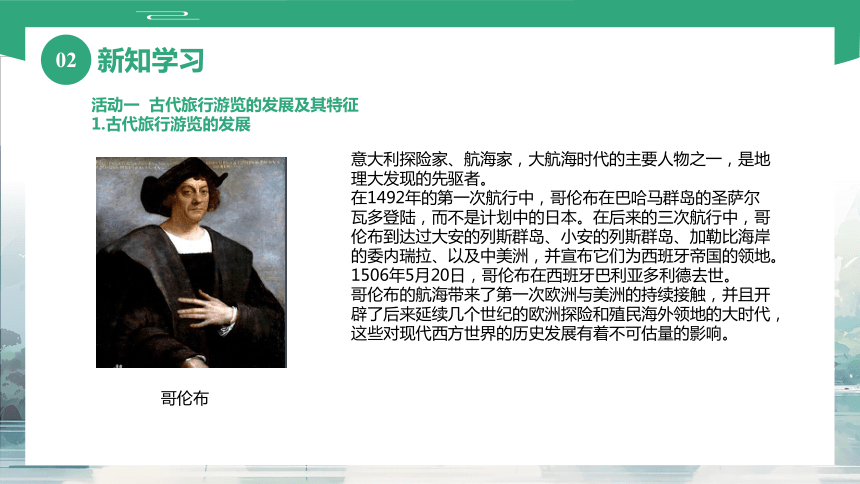 02 新知学习

活动一 古代旅行游览的发展及其特征
1.古代旅行游览的发展

意大利探险家、航海家，大航海时代的主要人物之一，是地理大发现的先驱者。
在1492年的第一次航行中，哥伦布在巴哈马群岛的圣萨尔瓦多登陆，而不是计划中的日本。在后来的三次航行中，哥伦布到达过大安的列斯群岛、小安的列斯群岛、加勒比海岸的委内瑞拉、以及中美洲，并宣布它们为西班牙帝国的领地。
1506年5月20日，哥伦布在西班牙巴利亚多利德去世。
哥伦布的航海带来了第一次欧洲与美洲的持续接触，并且开辟了后来延续几个世纪的欧洲探险和殖民海外领地的大时代，这些对现代西方世界的历史发展有着不可估量的影响。

哥伦布